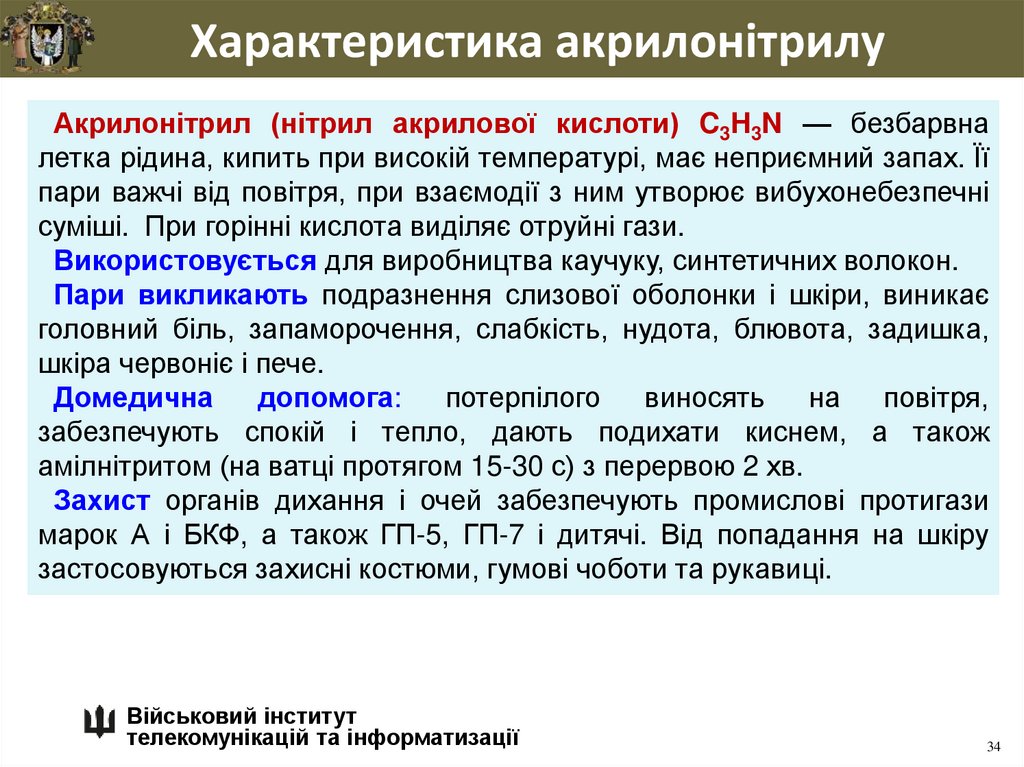 Характеристика акрилонітрилу

Акрилонітрил (нітрил акрилової кислоти) $C_3H_3N$ — безбарвна летка рідина, кипить при високій температурі, має неприємний запах. Її пари важчі від повітря, при взаємодії з ним утворює вибухонебезпечні суміші. При горінні кислота виділяє отруйні гази.

Використовується для виробництва каучуку, синтетичних волокон.

Пари викликають подразнення слизової оболонки і шкіри, виникає головний біль, запаморочення, слабкість, нудота, блювота, задишка, шкіра червоніє і пече.

Домедична допомога: потерпілого виносять на повітря, забезпечують спокій і тепло, дають подихати киснем, а також амілнітритом (на ватці протягом 15-30 с) з перервою 2 хв.

Захист органів дихання і очей забезпечують промислові протигази марок А і БКФ, а також ГП-5, ГП-7 і дитячі. Від попадання на шкіру застосовуються захисні костюми, гумові чоботи та рукавиці.

Військовий інститут телекомунікацій та інформатизації

34